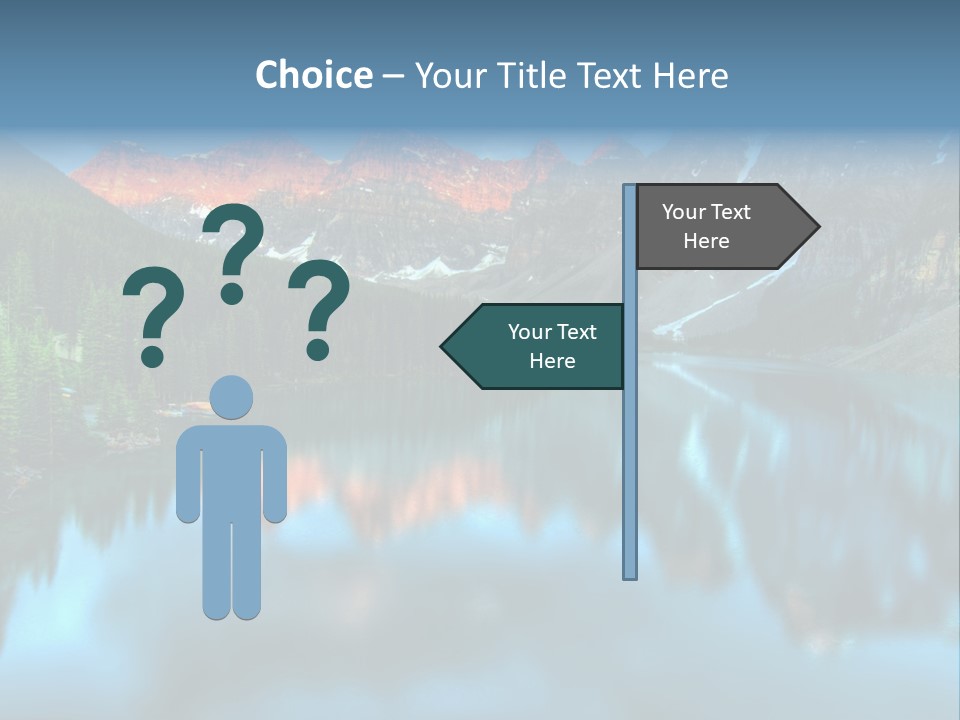 Choice – Your Title Text Here

? ? ?

Your Text Here

Your Text Here